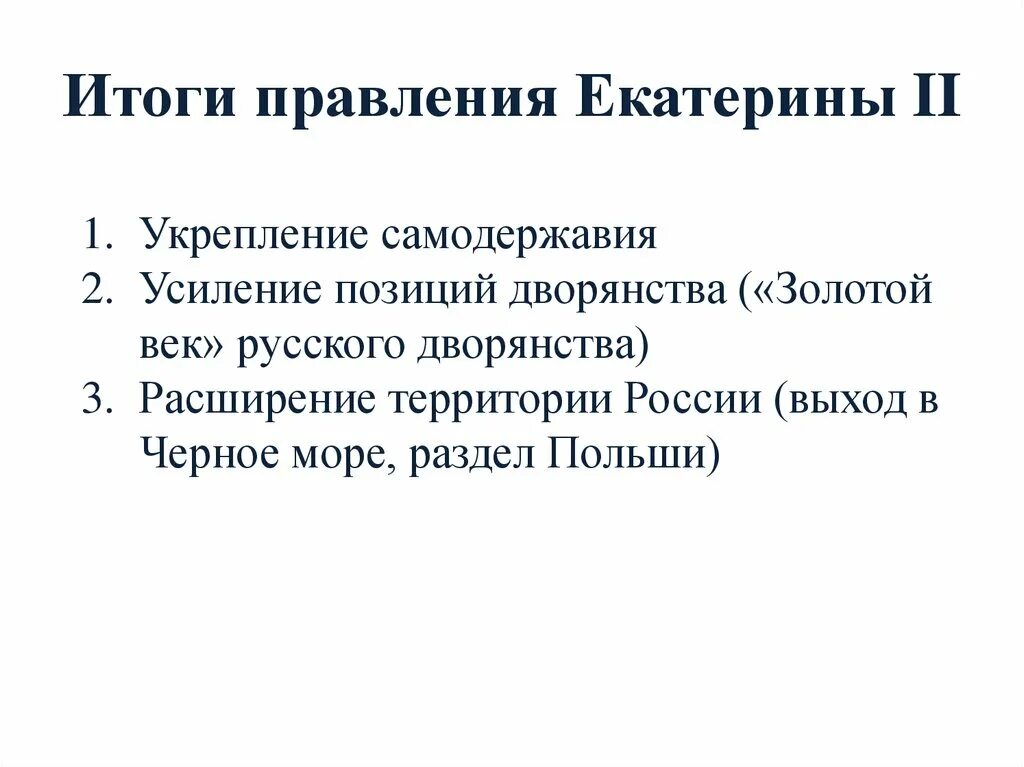 Итоги правления Екатерины II

1. Укрепление самодержавия
2. Усиление позиций дворянства («Золотой век» русского дворянства)
3. Расширение территории России (выход в Черное море, раздел Польши)